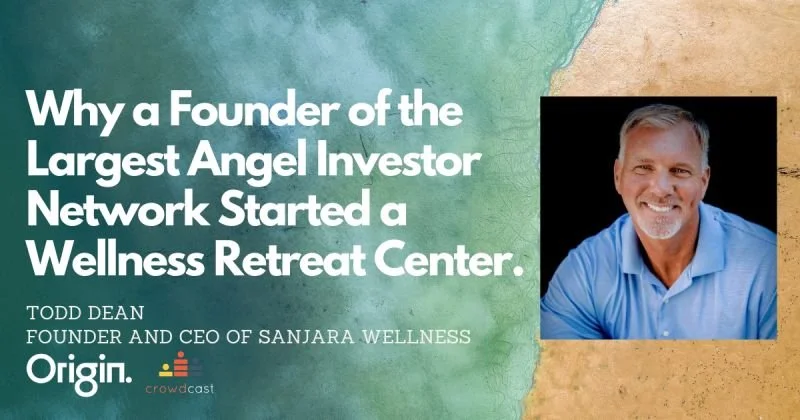 Why a Founder of the Largest Angel Investor Network Started a Wellness Retreat Center.

TODD DEAN
FOUNDER AND CEO OF SANJARA WELLNESS

Origin.

crowdcast